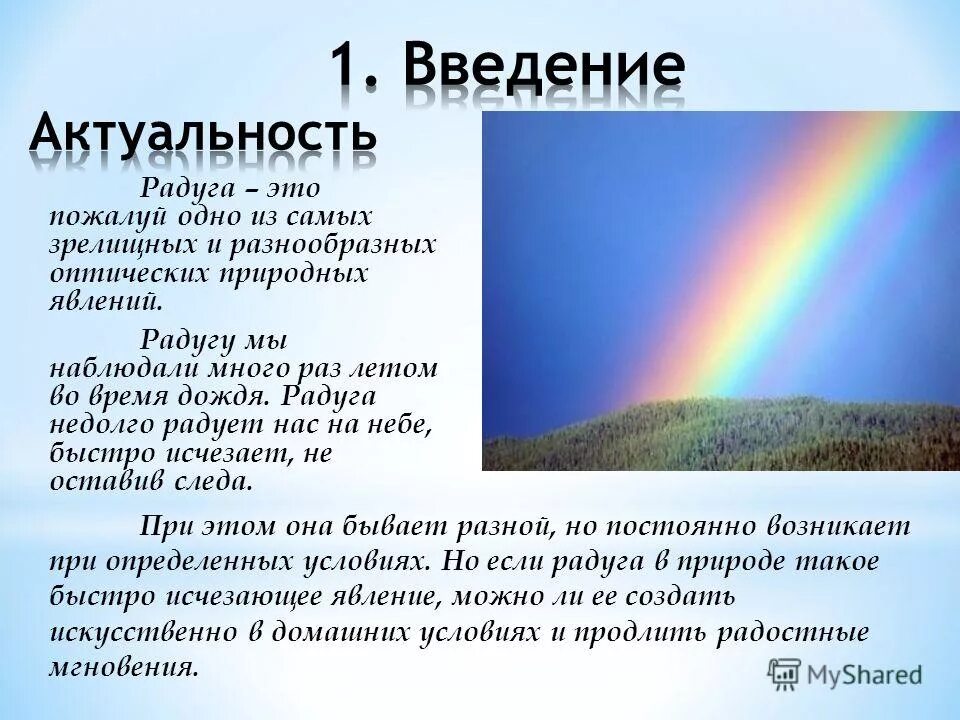 1. Введение
Актуальность

Радуга – это пожалуй одно из самых зрелищных и разнообразных оптических природных явлений.

Радугу мы наблюдали много раз летом во время дождя. Радуга недолго радует нас на небе, быстро исчезает, не оставив следа.

При этом она бывает разной, но постоянно возникает при определенных условиях. Но если радуга в природе такое быстро исчезающее явление, можно ли ее создать искусственно в домашних условиях и продлить радостные мгновения.

MyShared